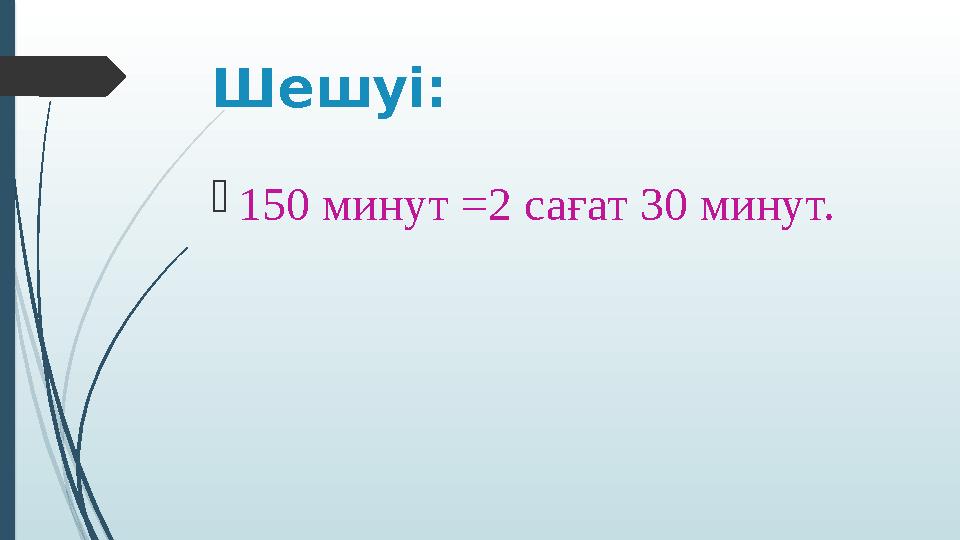 Шешуі:

150 минут =2 сағат 30 минут.